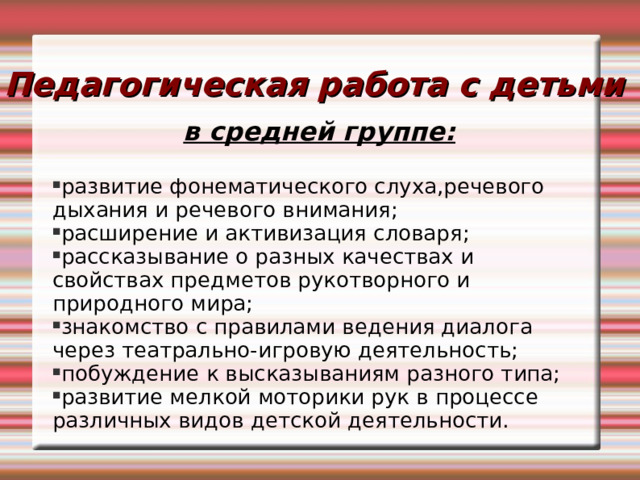 Педагогическая работа с детьми

в средней группе:

▪развитие фонематического слуха,речевого дыхания и речевого внимания;
▪расширение и активизация словаря;
▪рассказывание о разных качествах и свойствах предметов рукотворного и природного мира;
▪знакомство с правилами ведения диалога через театрально-игровую деятельность;
▪побуждение к высказываниям разного типа;
▪развитие мелкой моторики рук в процессе различных видов детской деятельности.